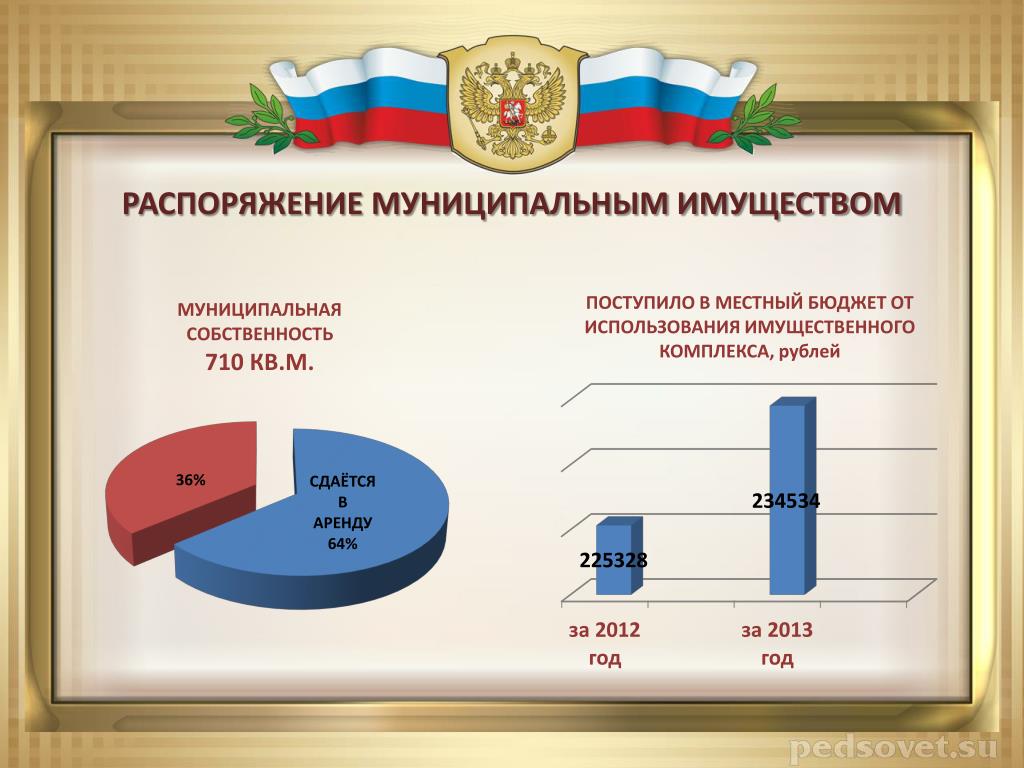 РАСПОРЯЖЕНИЕ МУНИЦИПАЛЬНЫМ ИМУЩЕСТВОМ

МУНИЦИПАЛЬНАЯ СОБСТВЕННОСТЬ
710 КВ.М.

36%

СДАЁТСЯ В АРЕНДУ 64%

ПОСТУПИЛО В МЕСТНЫЙ БЮДЖЕТ ОТ ИСПОЛЬЗОВАНИЯ ИМУЩЕСТВЕННОГО КОМПЛЕКСА, рублей

225328

234534

за 2012 год

за 2013 год

pedsovet.su